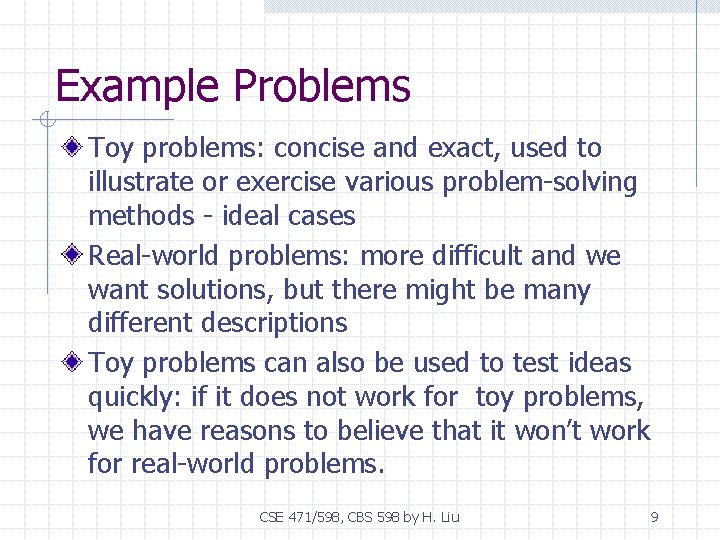 Example Problems

Toy problems: concise and exact, used to illustrate or exercise various problem-solving methods - ideal cases

Real-world problems: more difficult and we want solutions, but there might be many different descriptions

Toy problems can also be used to test ideas quickly: if it does not work for toy problems, we have reasons to believe that it won't work for real-world problems.

CSE 471/598, CBS 598 by H. Liu

9